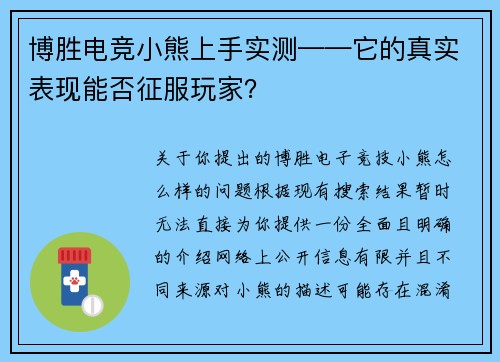 博胜电竞小熊上手实测——它的真实表现能否征服玩家?

关于你提出的博胜电子竞技小熊怎么样的问题根据现有搜索结果暂时无法直接为你提供一份全面且明确的介绍网络上公开信息有限并且不同来源对小熊的描述可能存在混淆